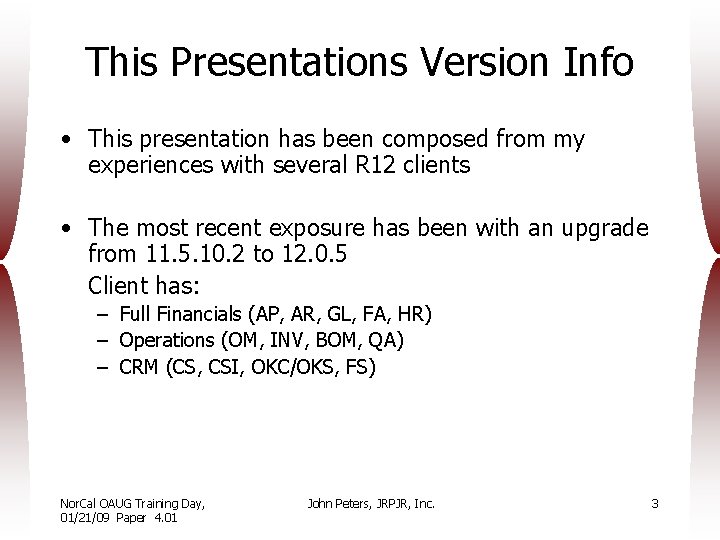 This Presentations Version Info

• This presentation has been composed from my experiences with several R12 clients

• The most recent exposure has been with an upgrade from 11.5.10.2 to 12.0.5

Client has:

– Full Financials (AP, AR, GL, FA, HR)
– Operations (OM, INV, BOM, QA)
– CRM (CS, CSI, OKC/OKS, FS)

NorCal OAUG Training Day, 01/21/09 Paper 4.01

John Peters, JRPJR, Inc.

3